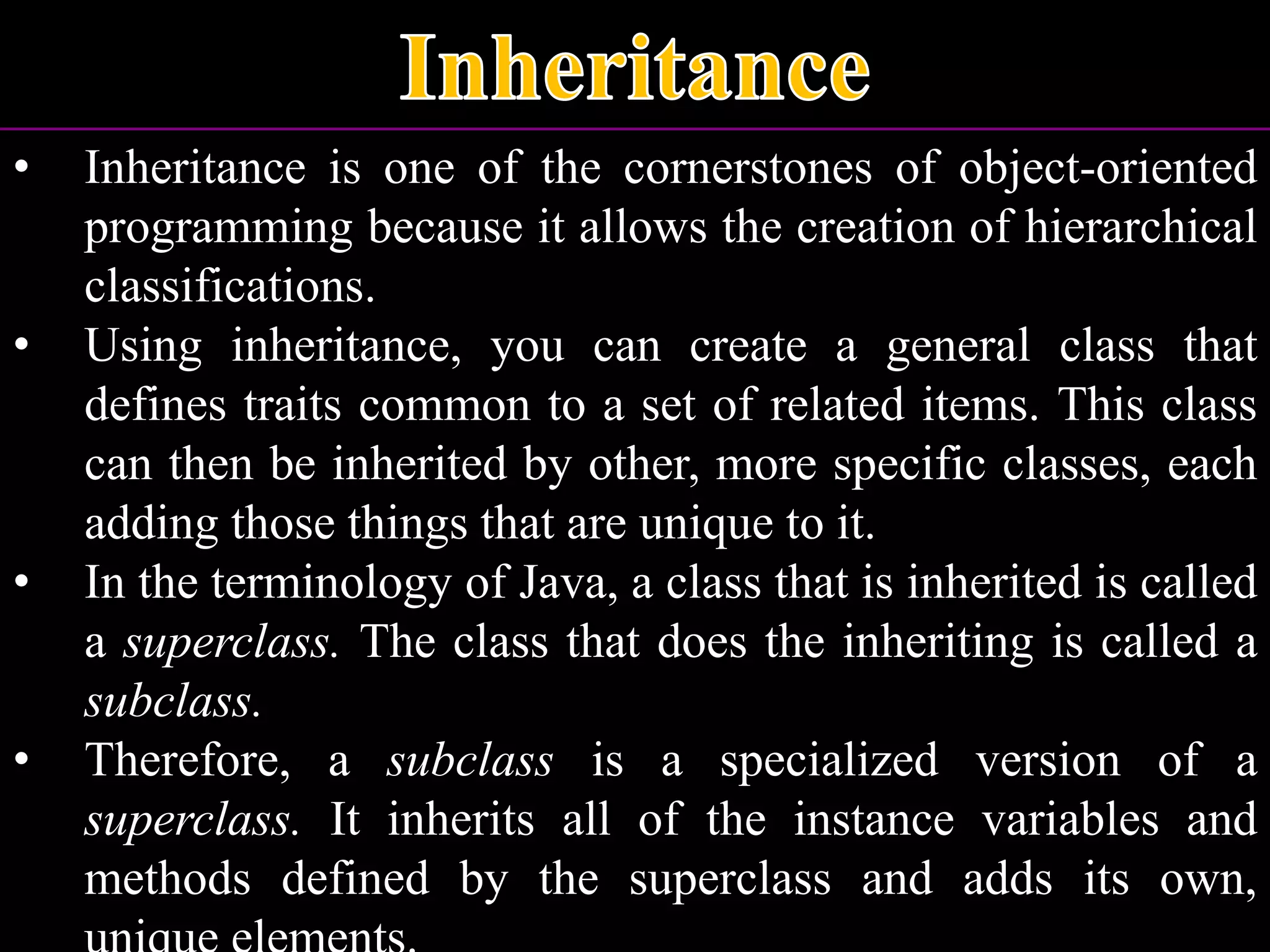 Inheritance

• Inheritance is one of the cornerstones of object-oriented programming because it allows the creation of hierarchical classifications.

• Using inheritance, you can create a general class that defines traits common to a set of related items. This class can then be inherited by other, more specific classes, each adding those things that are unique to it.

• In the terminology of Java, a class that is inherited is called a superclass. The class that does the inheriting is called a subclass.

• Therefore, a subclass is a specialized version of a superclass. It inherits all of the instance variables and methods defined by the superclass and adds its own, unique elements.